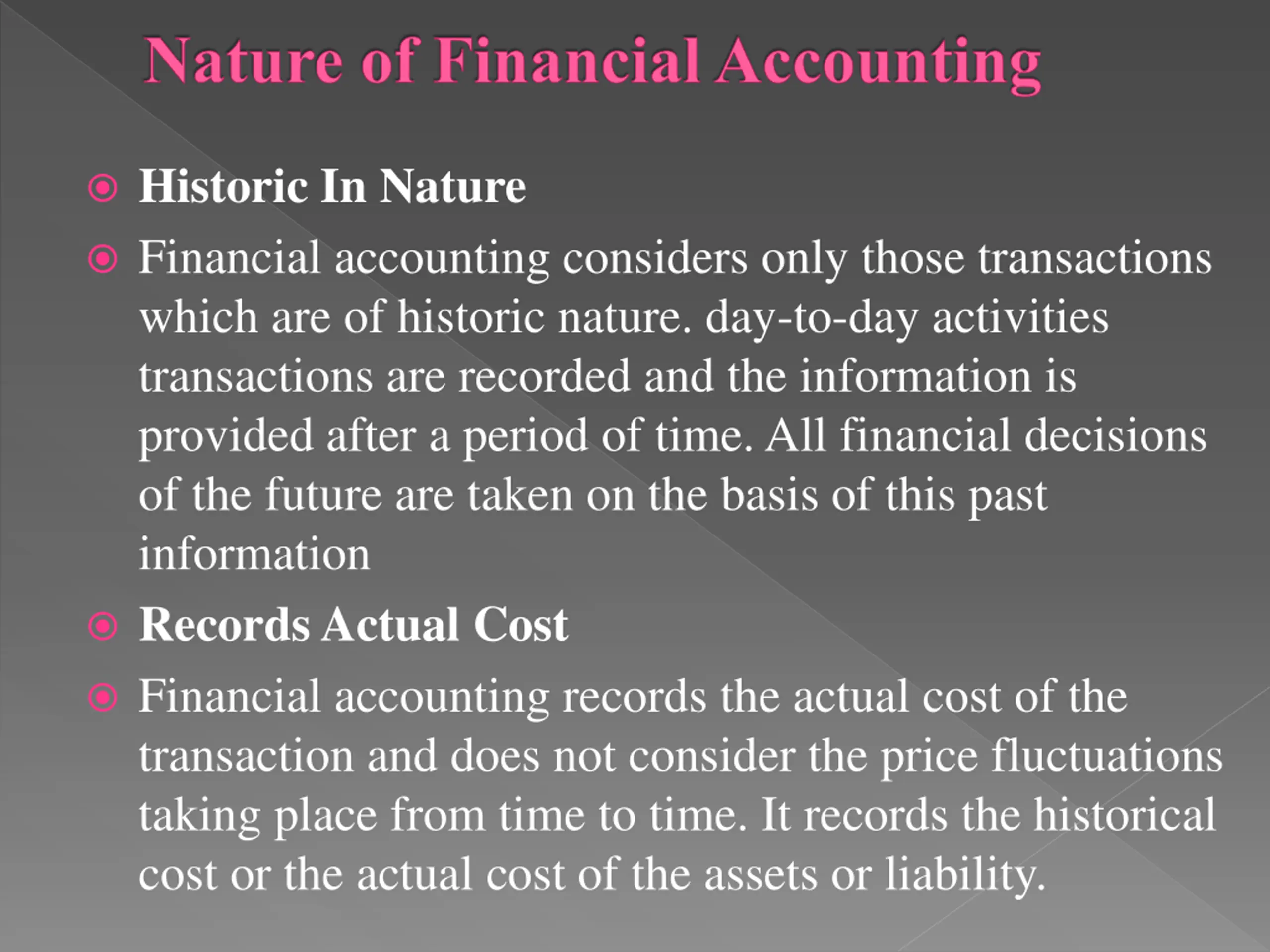 Nature of Financial Accounting

Historic In Nature

Financial accounting considers only those transactions which are of historic nature. day-to-day activities transactions are recorded and the information is provided after a period of time. All financial decisions of the future are taken on the basis of this past information

Records Actual Cost

Financial accounting records the actual cost of the transaction and does not consider the price fluctuations taking place from time to time. It records the historical cost or the actual cost of the assets or liability.